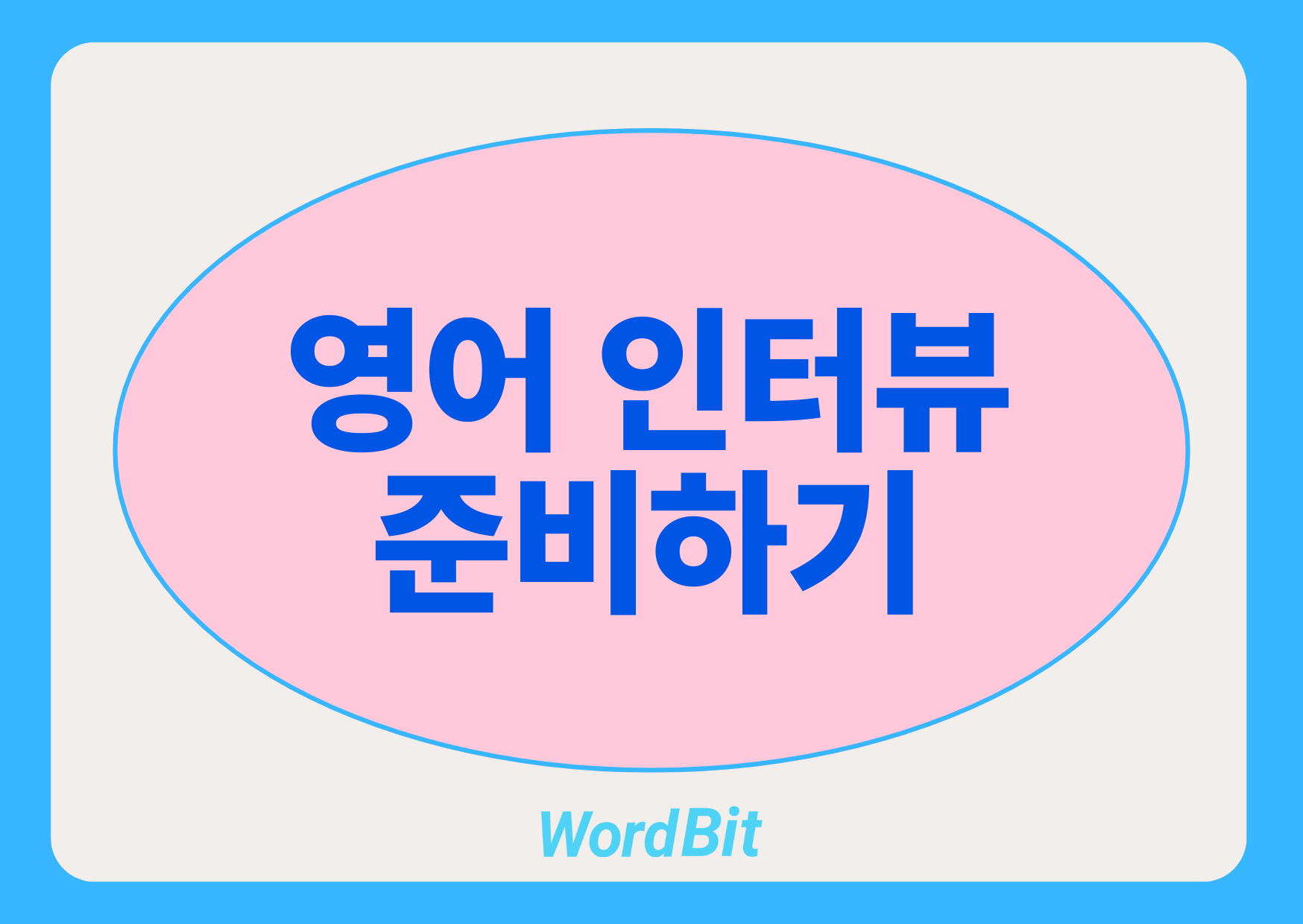 영어 인터뷰
준비하기

WordBit